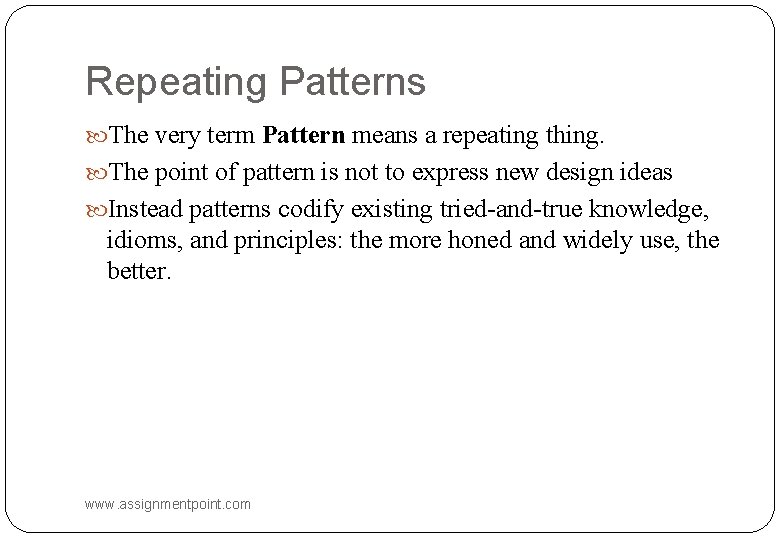 Repeating Patterns

The very term **Pattern** means a repeating thing.

The point of pattern is not to express new design ideas

Instead patterns codify existing tried-and-true knowledge, idioms, and principles: the more honed and widely use, the better.

www.assignmentpoint.com